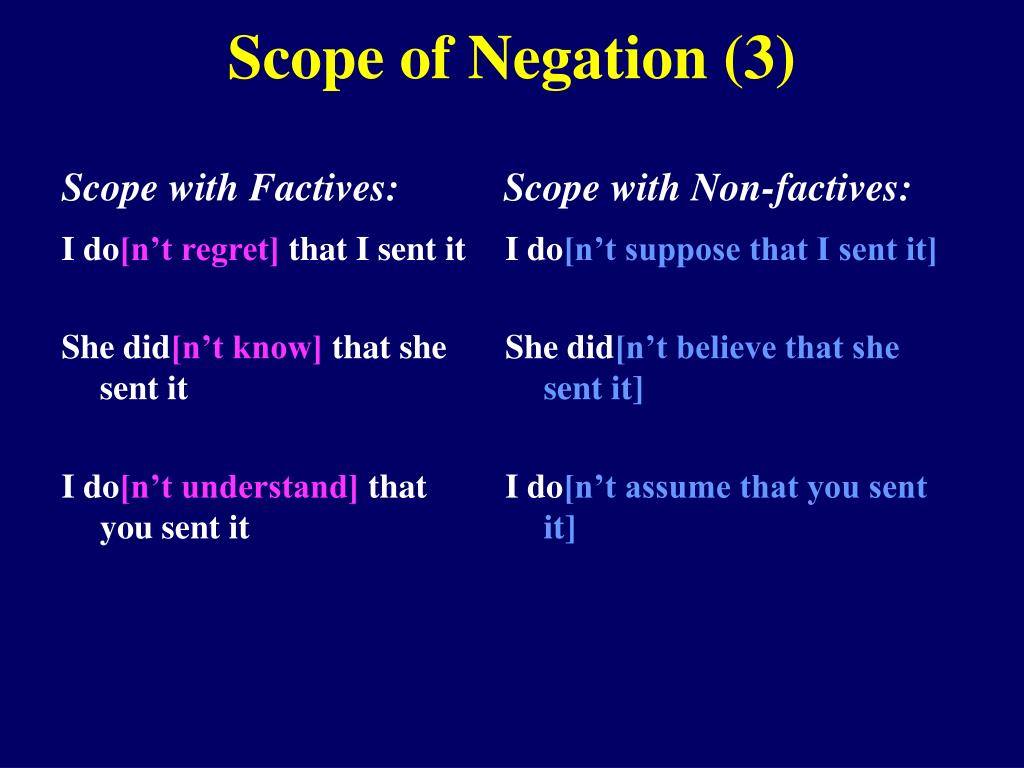 Scope of Negation (3)

Scope with Factives:

I do[n’t regret] that I sent it

She did[n’t know] that she sent it

I do[n’t understand] that you sent it

Scope with Non-factives:

I do[n’t suppose that I sent it]

She did[n’t believe that she sent it]

I do[n’t assume that you sent it]